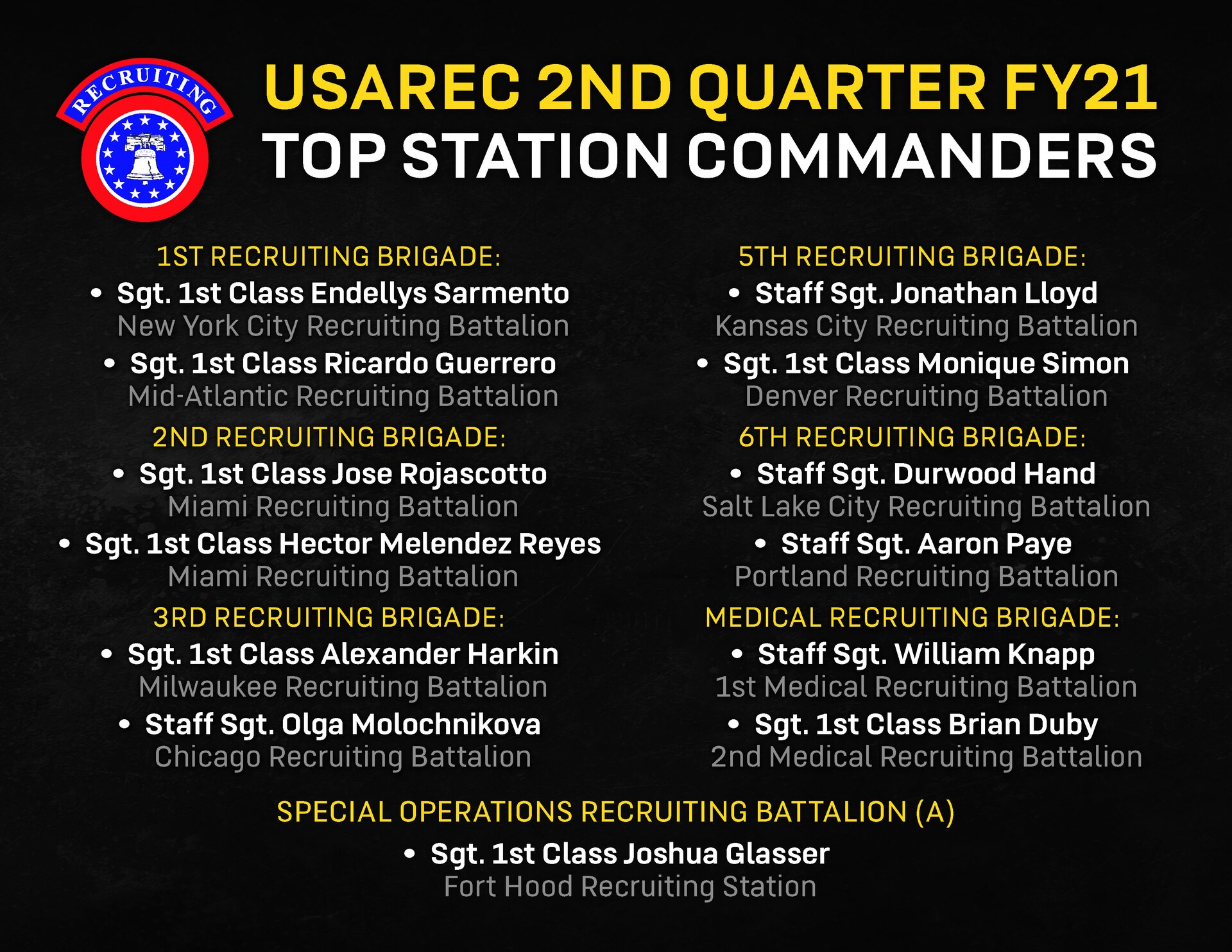 RECRUITING

USAREC 2ND QUARTER FY21
TOP STATION COMMANDERS

1ST RECRUITING BRIGADE:
• Sgt. 1st Class Endellys Sarmento
New York City Recruiting Battalion
• Sgt. 1st Class Ricardo Guerrero
Mid-Atlantic Recruiting Battalion

2ND RECRUITING BRIGADE:
• Sgt. 1st Class Jose Rojascotto
Miami Recruiting Battalion
• Sgt. 1st Class Hector Melendez Reyes
Miami Recruiting Battalion

3RD RECRUITING BRIGADE:
• Sgt. 1st Class Alexander Harkin
Milwaukee Recruiting Battalion
• Staff Sgt. Olga Molochnikova
Chicago Recruiting Battalion

5TH RECRUITING BRIGADE:
• Staff Sgt. Jonathan Lloyd
Kansas City Recruiting Battalion
• Sgt. 1st Class Monique Simon
Denver Recruiting Battalion

6TH RECRUITING BRIGADE:
• Staff Sgt. Durwood Hand
Salt Lake City Recruiting Battalion
• Staff Sgt. Aaron Paye
Portland Recruiting Battalion

MEDICAL RECRUITING BRIGADE:
• Staff Sgt. William Knapp
1st Medical Recruiting Battalion
• Sgt. 1st Class Brian Duby
2nd Medical Recruiting Battalion

SPECIAL OPERATIONS RECRUITING BATTALION (A)
• Sgt. 1st Class Joshua Glasser
Fort Hood Recruiting Station